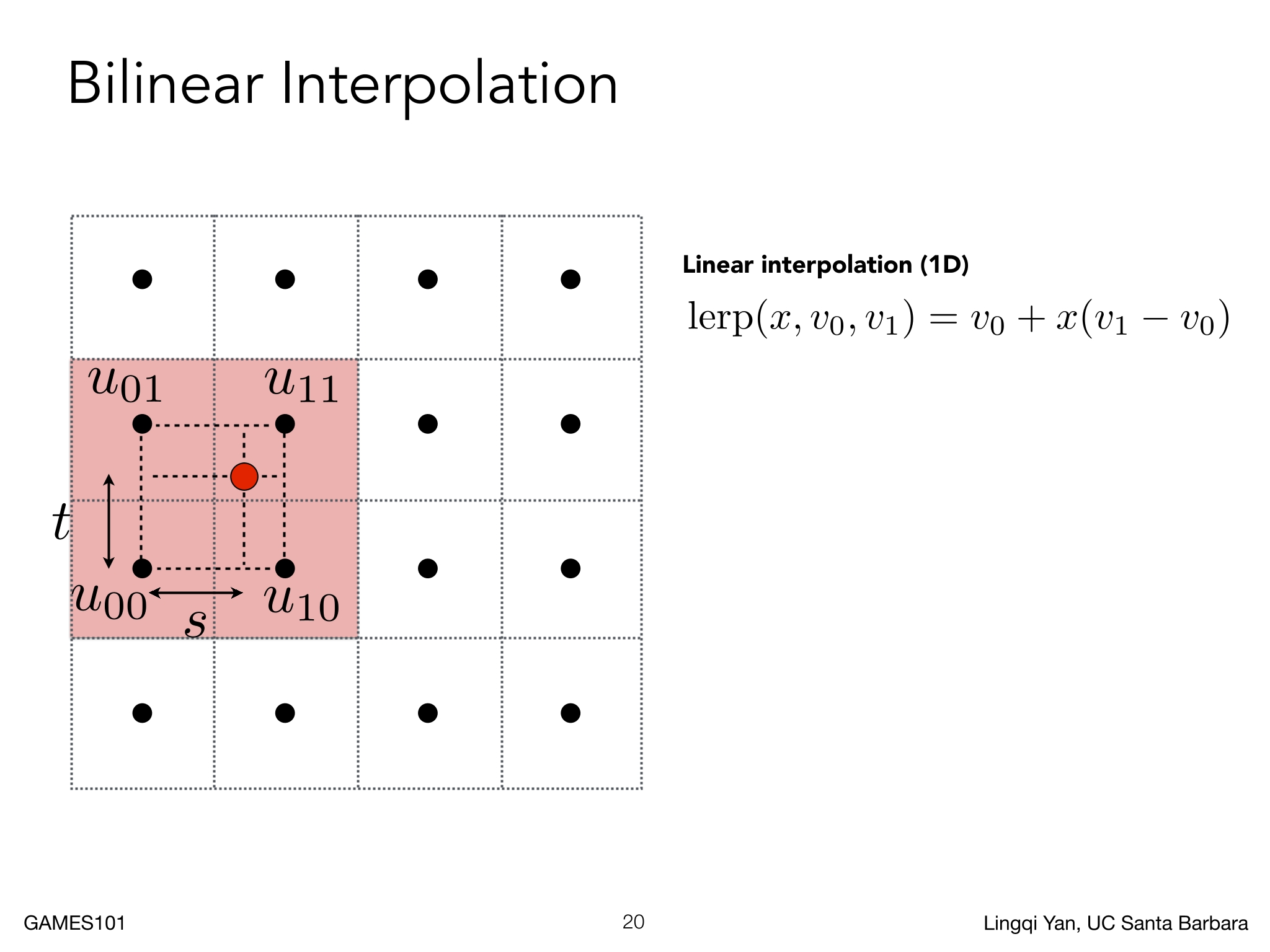 Bilinear Interpolation

$u_{01}$ $u_{11}$

$t$

$u_{00}$ $s$ $u_{10}$

Linear interpolation (1D)

$\text{lerp}(x, v_0, v_1) = v_0 + x(v_1 - v_0)$

GAMES101

20

Lingqi Yan, UC Santa Barbara